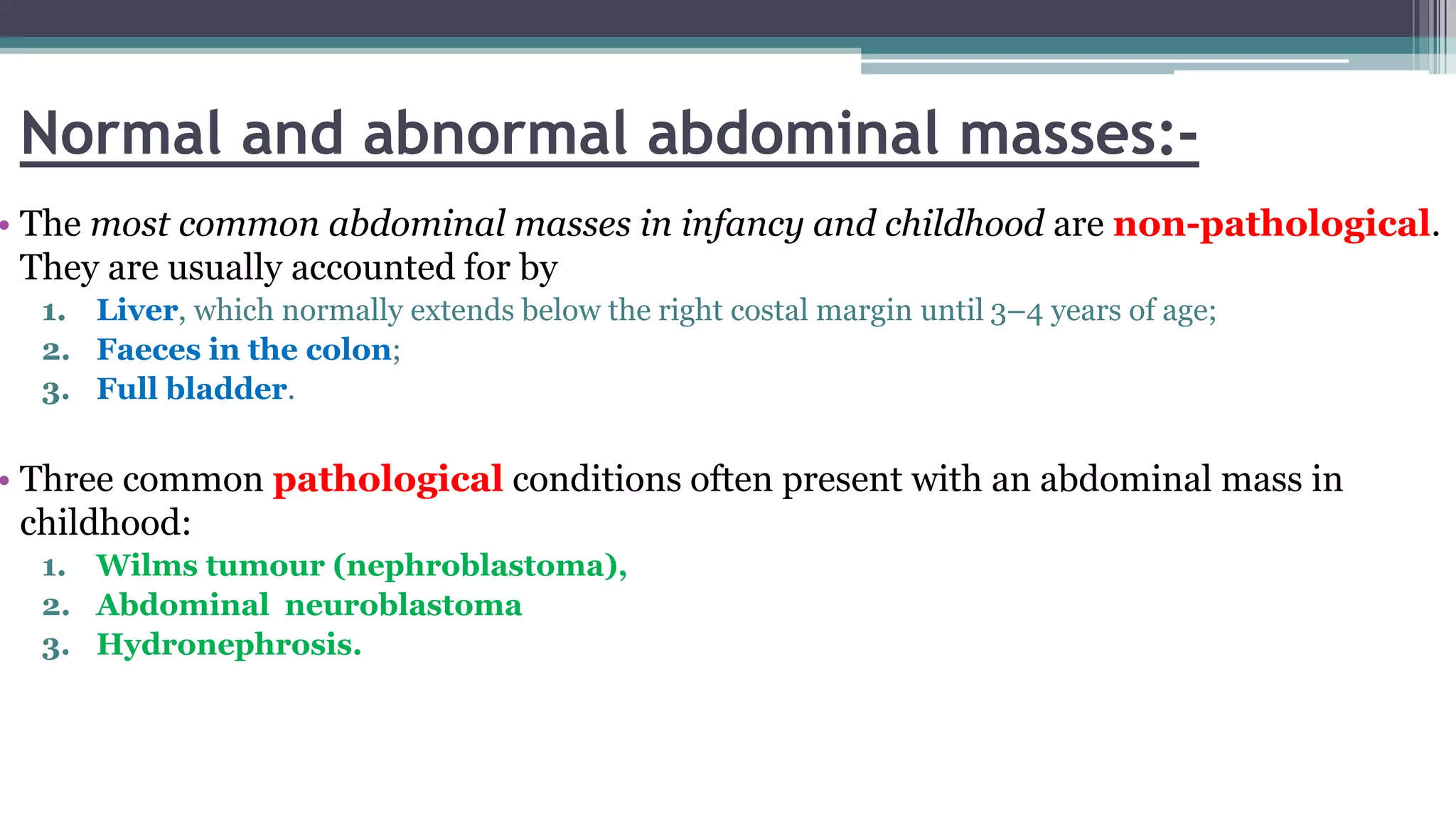 Normal and abnormal abdominal masses:-

• The most common abdominal masses in infancy and childhood are non-pathological. They are usually accounted for by

1. Liver, which normally extends below the right costal margin until 3–4 years of age;
2. Faeces in the colon;
3. Full bladder.

• Three common pathological conditions often present with an abdominal mass in childhood:

1. Wilms tumour (nephroblastoma),
2. Abdominal neuroblastoma
3. Hydronephrosis.